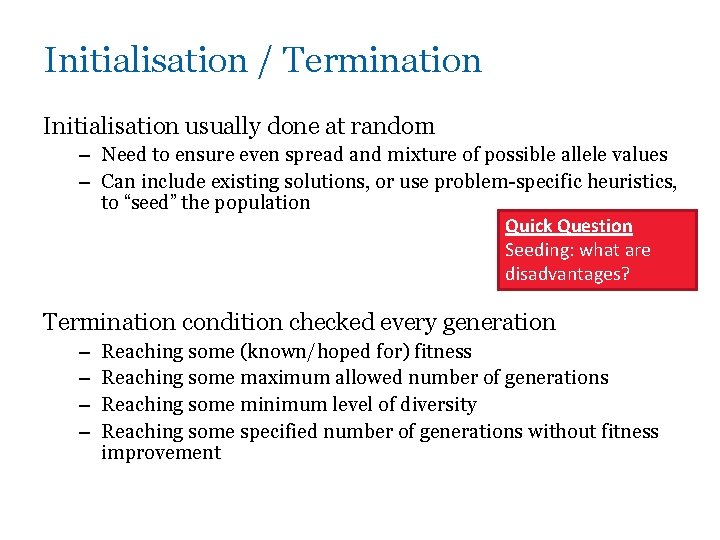 Initialisation / Termination

Initialisation usually done at random

– Need to ensure even spread and mixture of possible allele values

– Can include existing solutions, or use problem-specific heuristics, to “seed” the population

Quick Question
Seeding: what are disadvantages?

Termination condition checked every generation

– Reaching some (known/hoped for) fitness

– Reaching some maximum allowed number of generations

– Reaching some minimum level of diversity

– Reaching some specified number of generations without fitness improvement